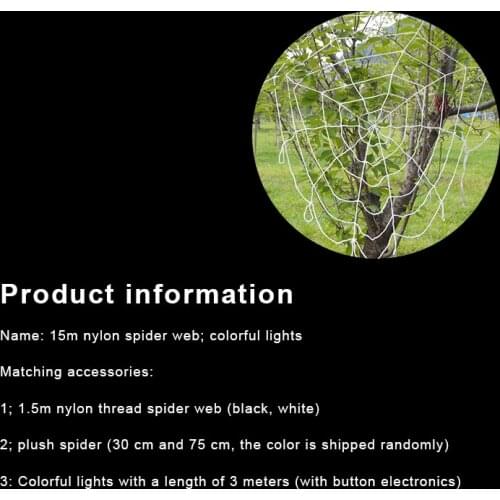 Product information

Name: 15m nylon spider web; colorful lights

Matching accessories:

1; 1.5m nylon thread spider web (black, white)

2; plush spider (30 cm and 75 cm, the color is shipped randomly)

3: Colorful lights with a length of 3 meters (with button electronics)